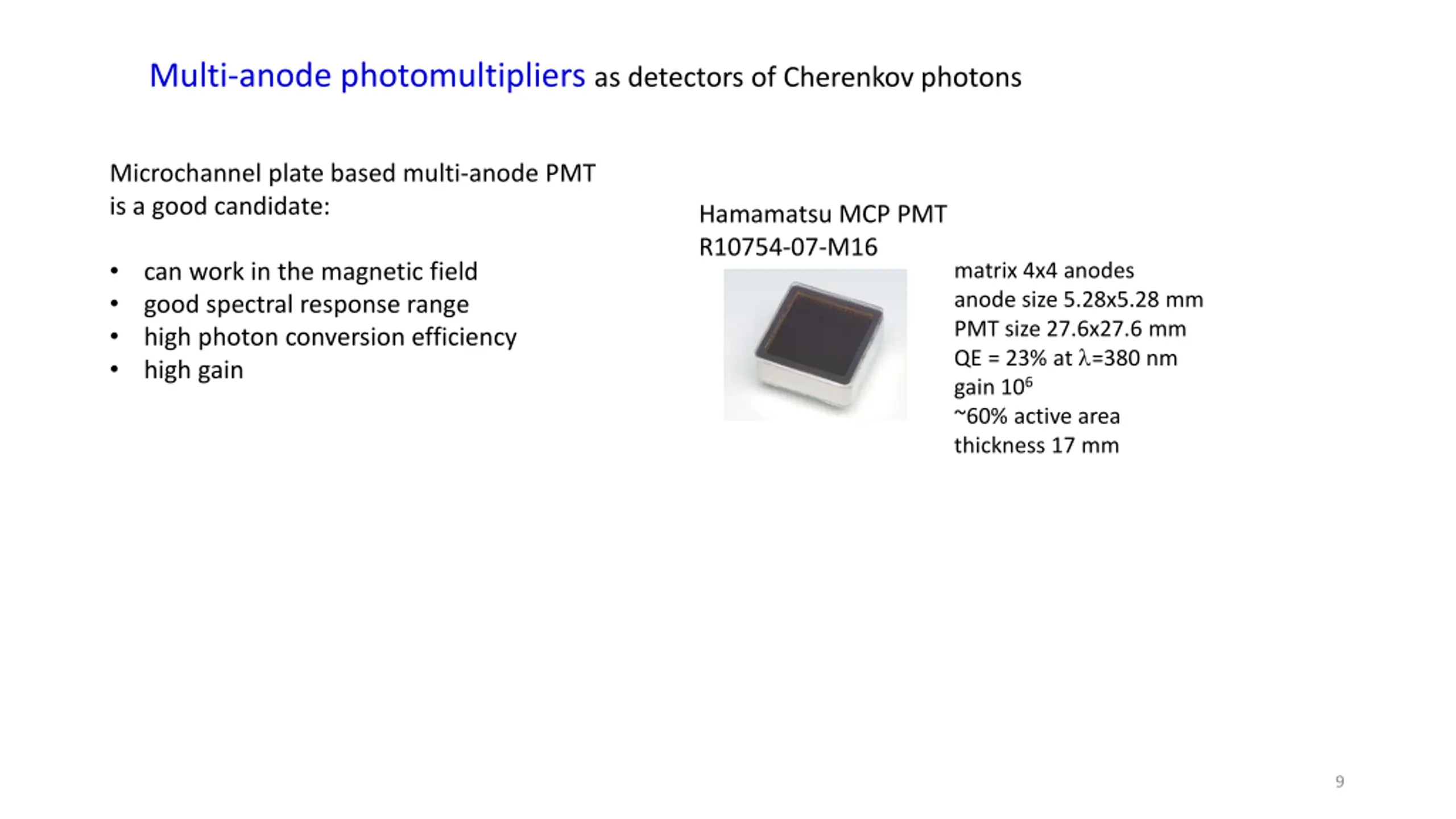 Multi-anode photomultipliers as detectors of Cherenkov photons

Microchannel plate based multi-anode PMT is a good candidate:

• can work in the magnetic field
• good spectral response range
• high photon conversion efficiency
• high gain

Hamamatsu MCP PMT
R10754-07-M16

matrix 4x4 anodes
anode size 5.28x5.28 mm
PMT size 27.6x27.6 mm
QE = 23% at $\lambda$=380 nm
gain $10^6$
~60% active area
thickness 17 mm

9